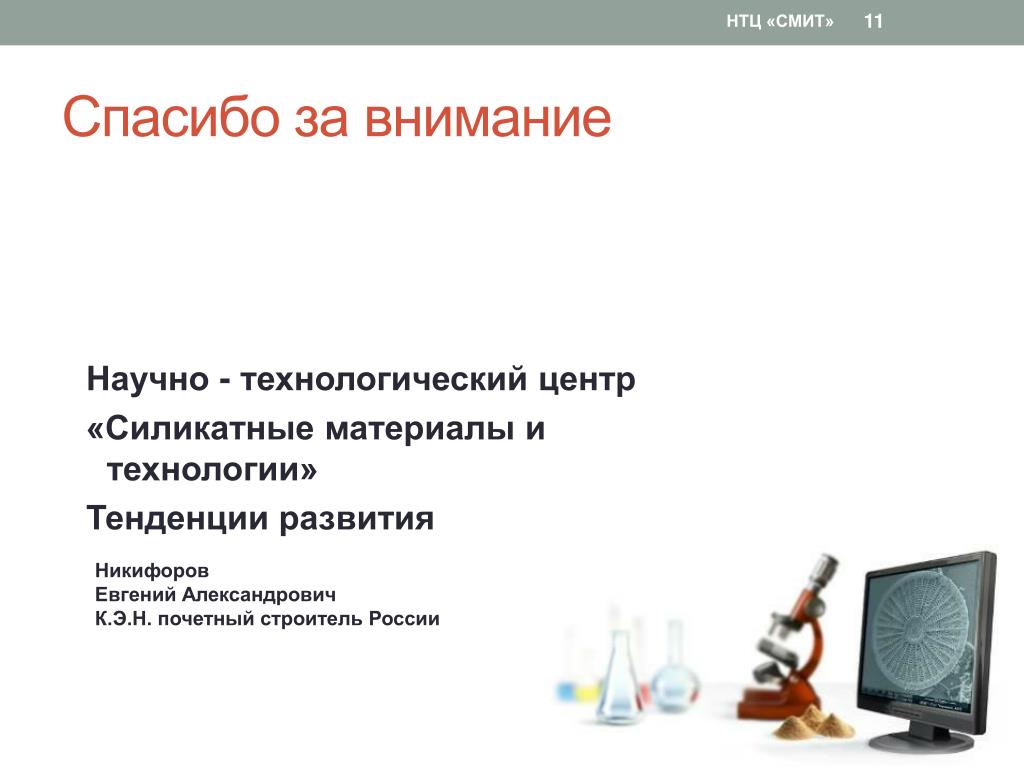 НТЦ «СМИТ» 11

Спасибо за внимание

Научно - технологический центр

«Силикатные материалы и технологии»

Тенденции развития

Никифоров
Евгений Александрович
К.Э.Н. почетный строитель России